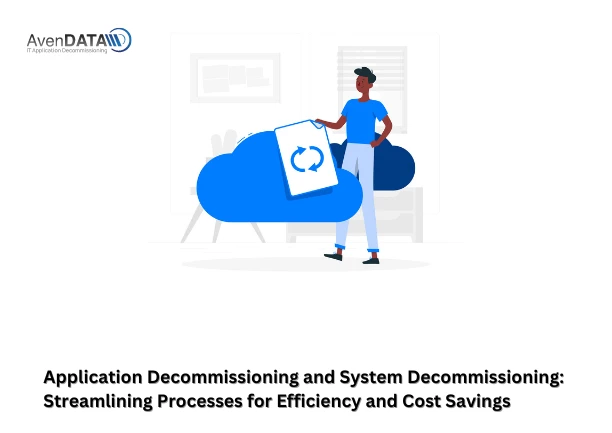 AvenDATA
IT Application Decommissioning

Application Decommissioning and System Decommissioning: Streamlining Processes for Efficiency and Cost Savings